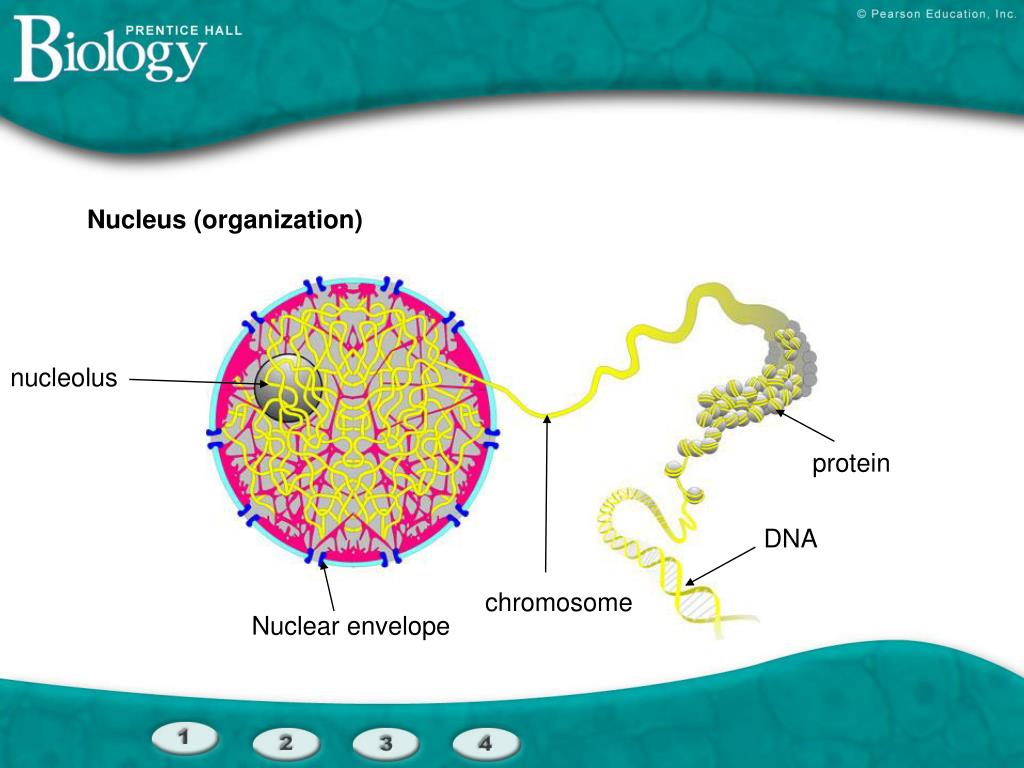 PRENTICE HALL
Biology

© Pearson Education, Inc.

Nucleus (organization)

nucleolus

protein

DNA

chromosome

Nuclear envelope

1
2
3
4